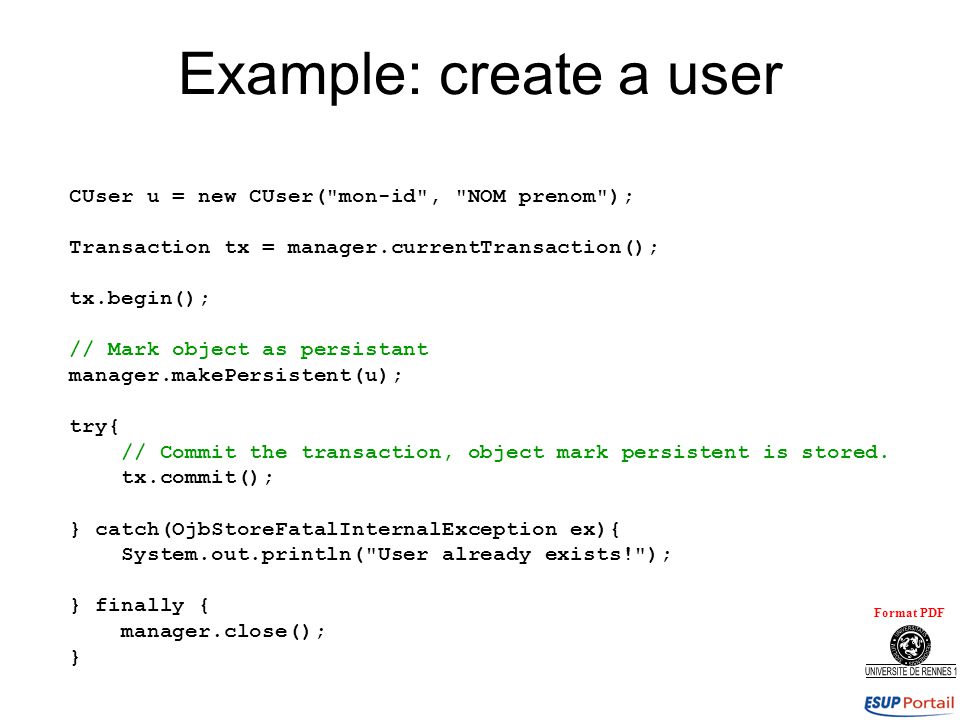 Example: create a user

CUser u = new CUser("mon-id", "NOM prenom");

Transaction tx = manager.currentTransaction();

tx.begin();

// Mark object as persistant
manager.makePersistent(u);

try{
    // Commit the transaction, object mark persistent is stored.
    tx.commit();

} catch(OjbStoreFatalInternalException ex){
    System.out.println("User already exists!");

} finally {
    manager.close();
}

Format PDF

UNIVERSITE DE RENNES 1

ESUP Portail